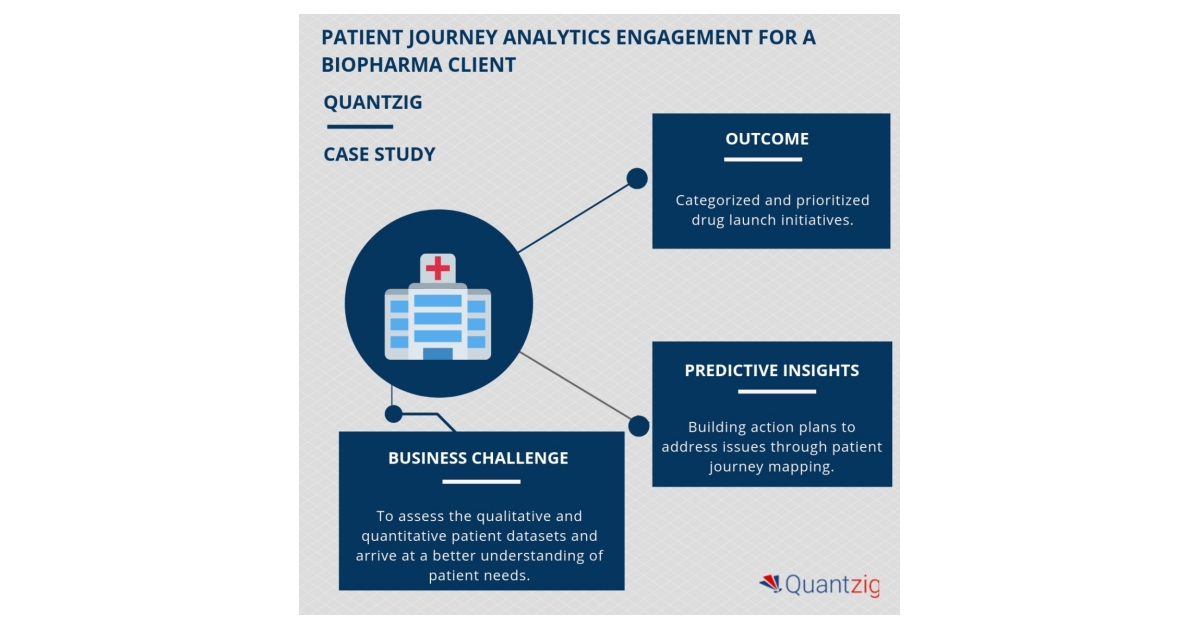 PATIENT JOURNEY ANALYTICS ENGAGEMENT FOR A BIOPHARMA CLIENT

QUANTZIG

CASE STUDY

OUTCOME

Categorized and prioritized drug launch initiatives.

PREDICTIVE INSIGHTS

Building action plans to address issues through patient journey mapping.

BUSINESS CHALLENGE

To assess the qualitative and quantitative patient datasets and arrive at a better understanding of patient needs.

Quantzig